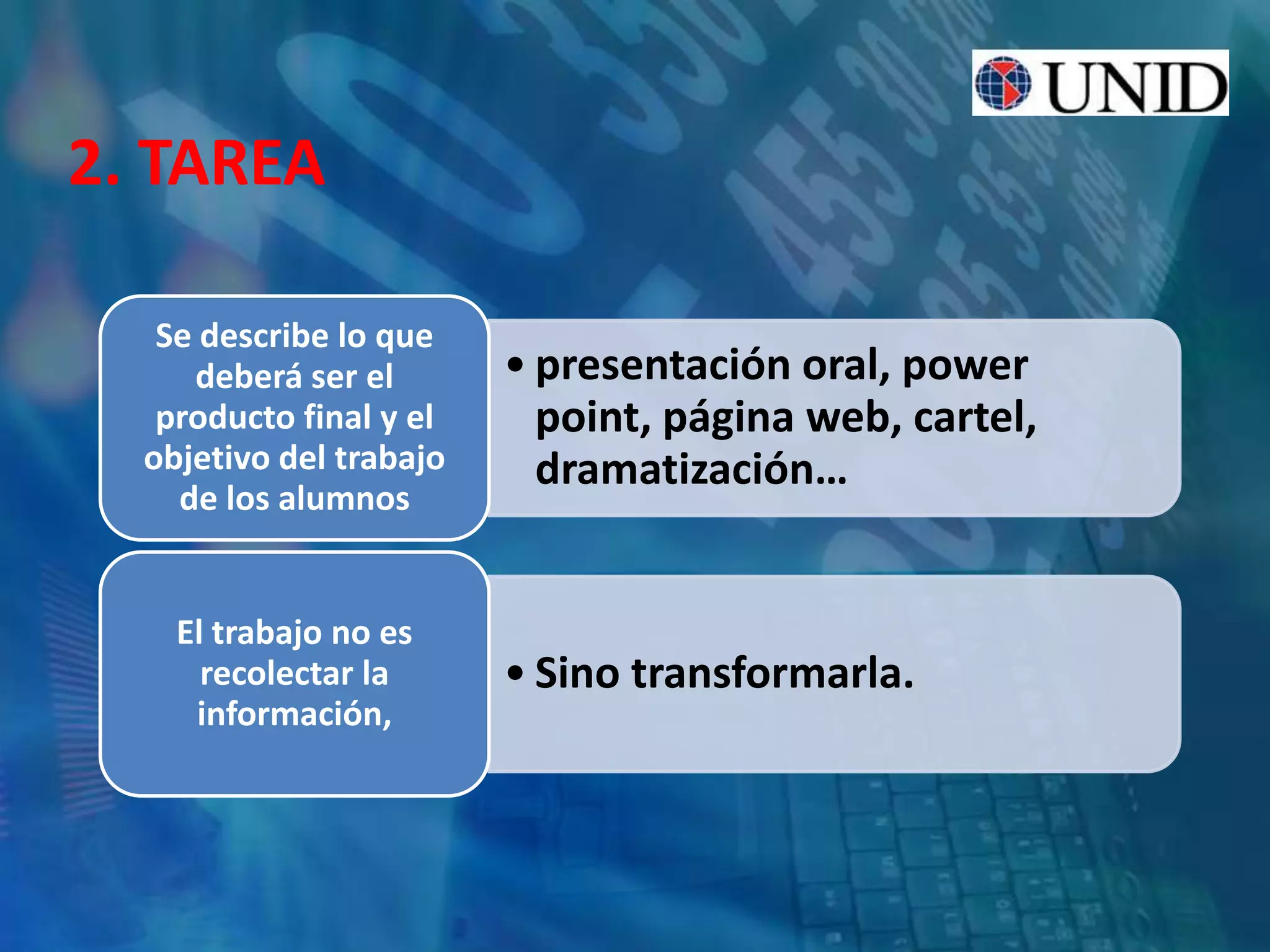 UNID

2. TAREA

Se describe lo que deberá ser el producto final y el objetivo del trabajo de los alumnos

• presentación oral, power point, página web, cartel, dramatización…

El trabajo no es recolectar la información,

• Sino transformarla.